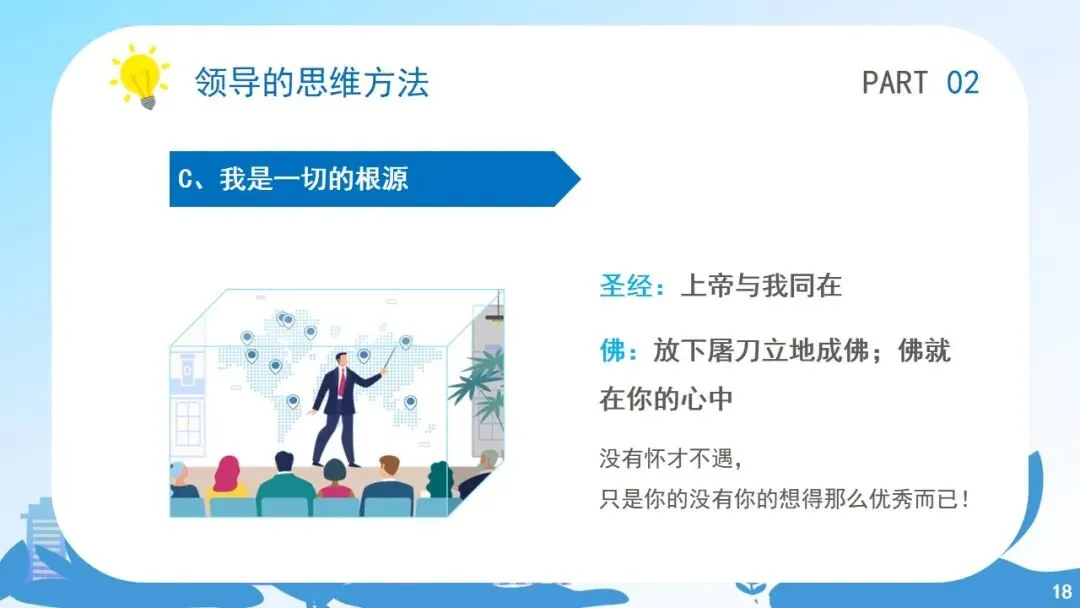 领导的思维方法

PART 02

C、我是一切的根源

圣经：上帝与我同在

佛：放下屠刀立地成佛；佛就在你的心中

没有怀才不遇，
只是你的没有你的想得那么优秀而已！

18